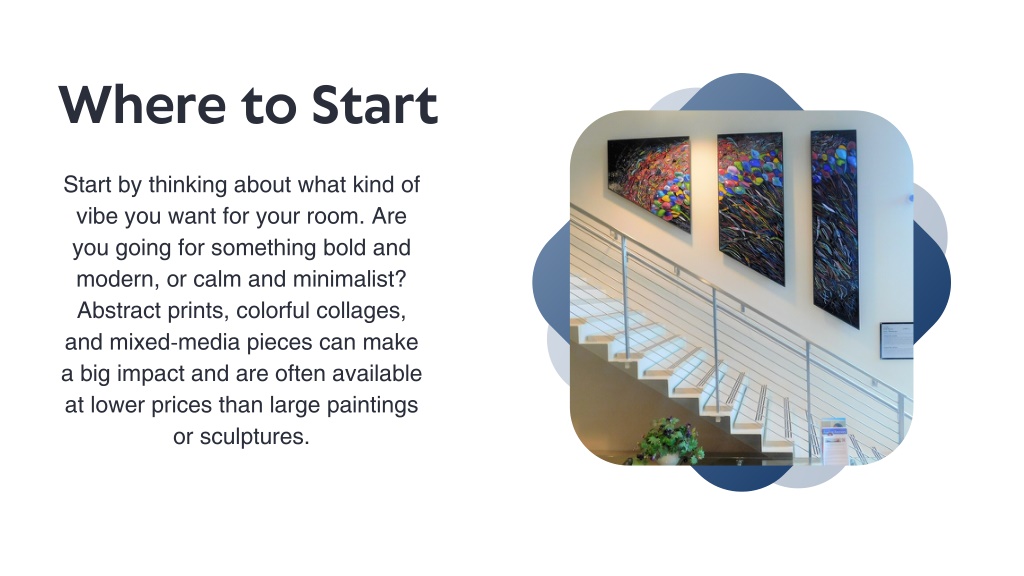 Where to Start

Start by thinking about what kind of vibe you want for your room. Are you going for something bold and modern, or calm and minimalist? Abstract prints, colorful collages, and mixed-media pieces can make a big impact and are often available at lower prices than large paintings or sculptures.